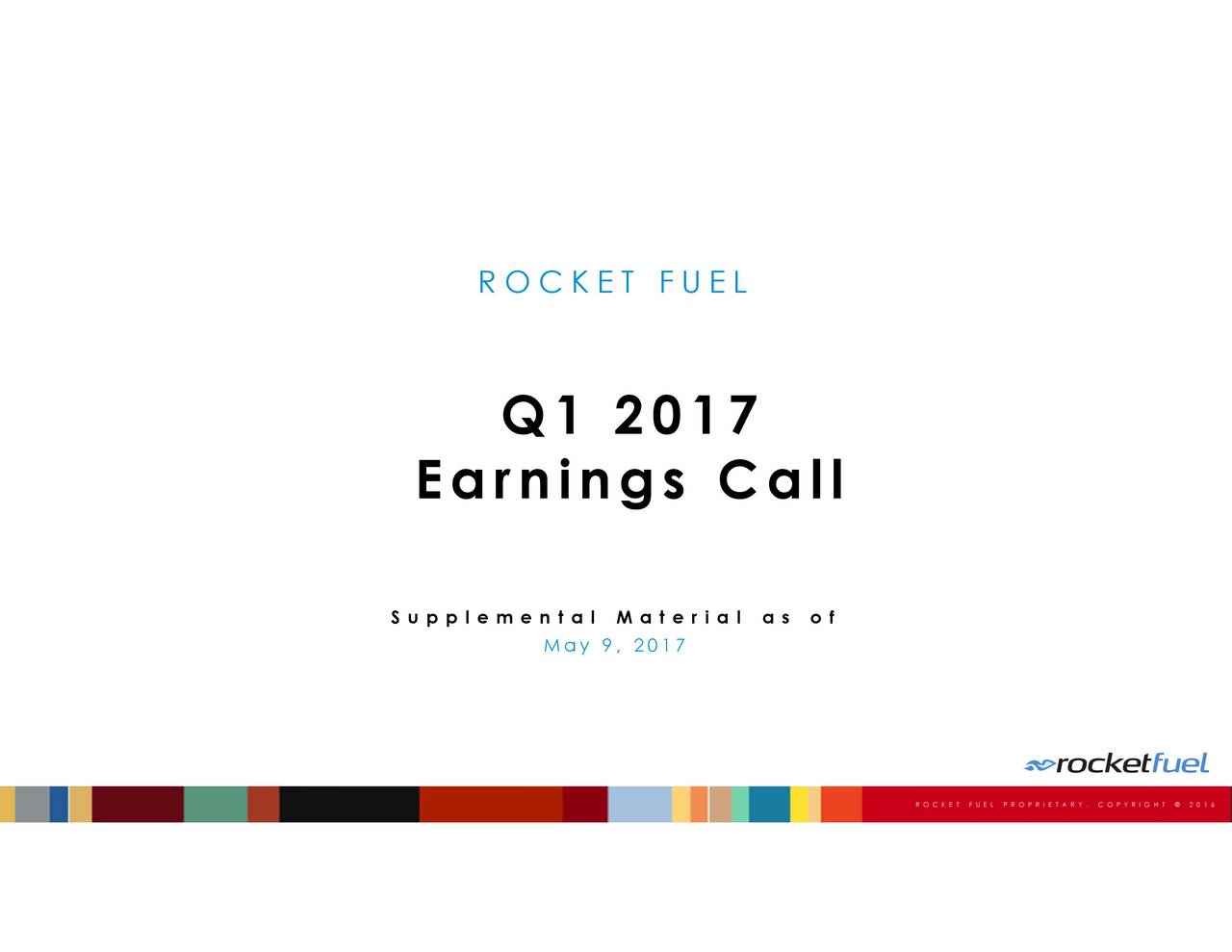 ROCKET FUEL

Q1 2017
Earnings Call

Supplemental Material as of
May 9, 2017

rocketfuel

ROCKET FUEL PROPRIETARY. COPYRIGHT © 2016